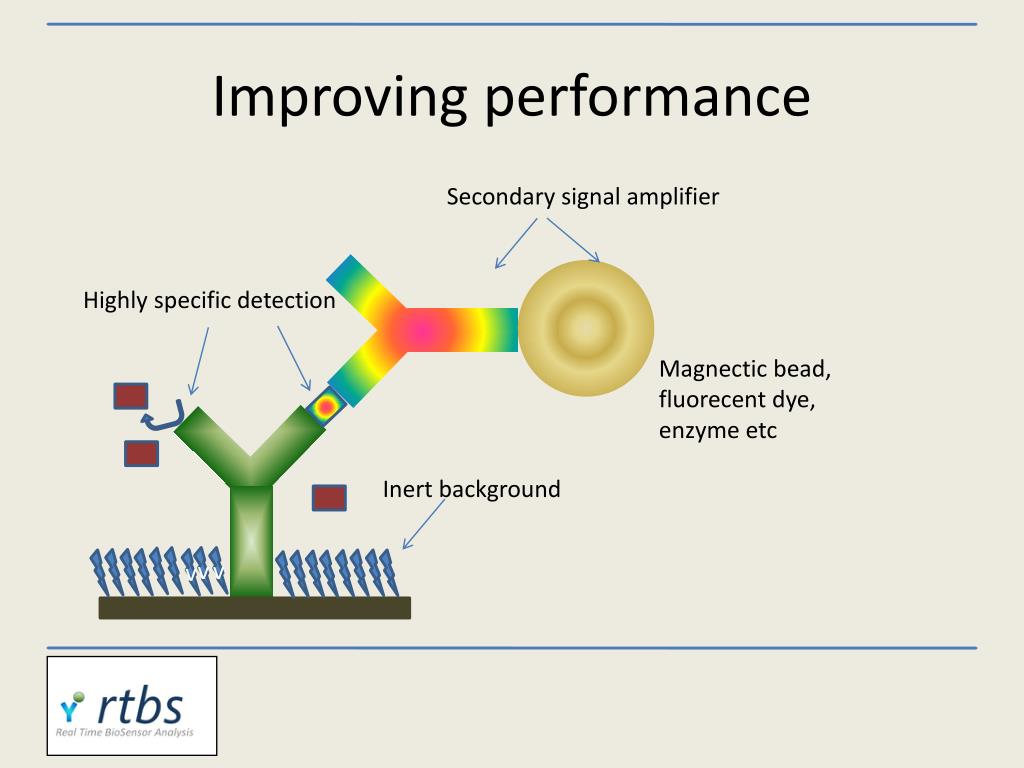 Improving performance

Secondary signal amplifier

Highly specific detection

Magnectic bead, fluorecent dye, enzyme etc

Inert background

rtbs
Real Time BioSensor Analysis